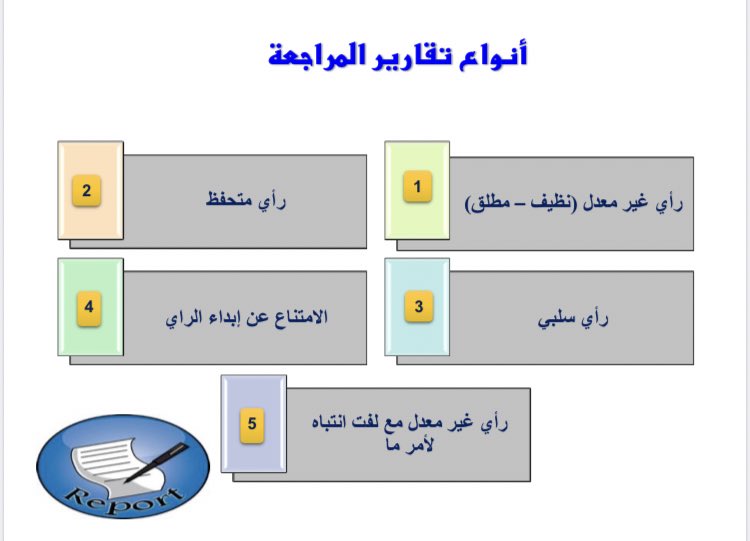 أنواع تقارير المراجعة

1
رأي غير معدل (نظيف – مطلق)

2
رأي متحفظ

3
رأي سلبي

4
الامتناع عن إبداء الراي

5
رأي غير معدل مع لفت انتباه لأمر ما

Report